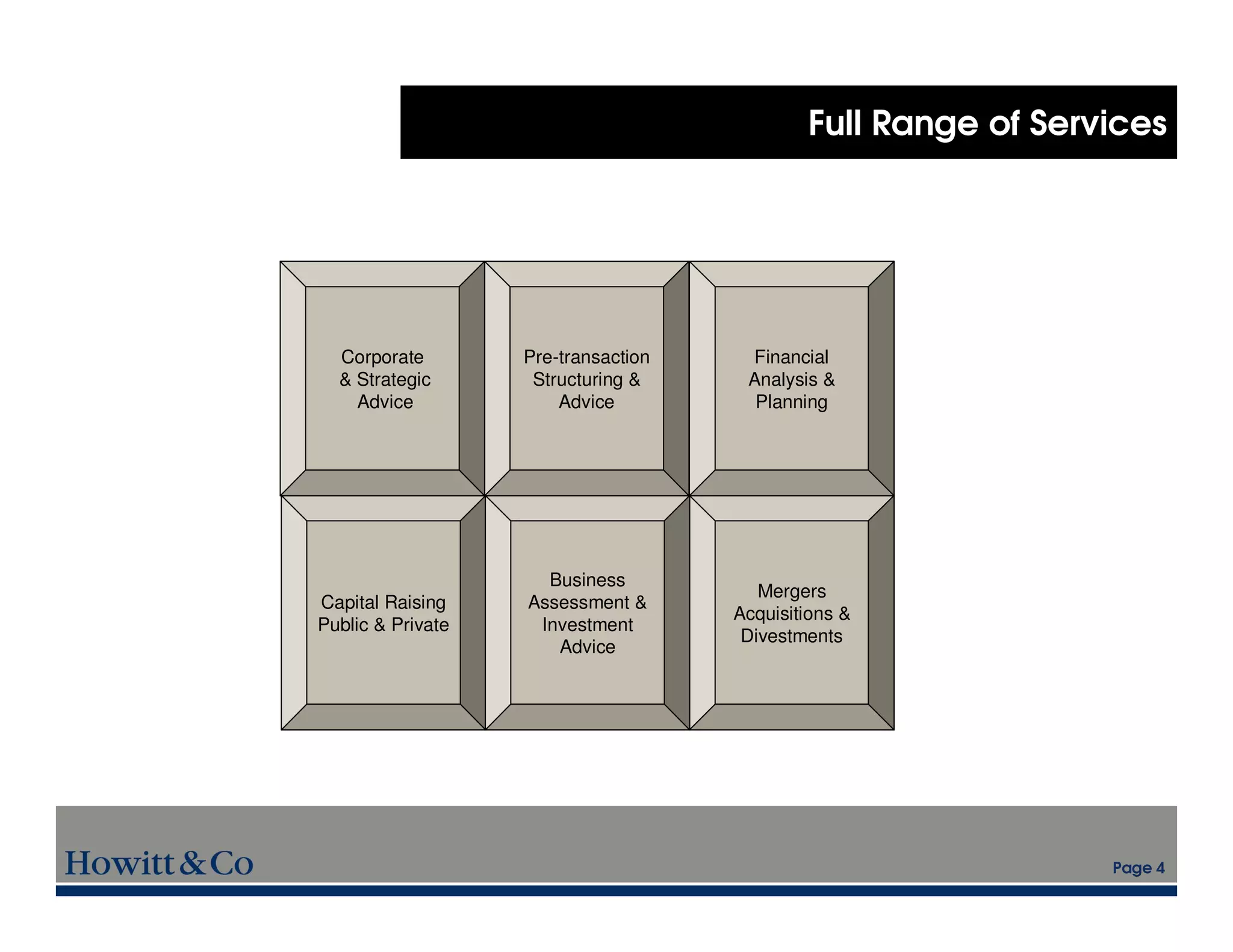 Full Range of Services

Corporate & Strategic Advice

Pre-transaction Structuring & Advice

Financial Analysis & Planning

Capital Raising Public & Private

Business Assessment & Investment Advice

Mergers Acquisitions & Divestments

Howitt & Co

Page 4